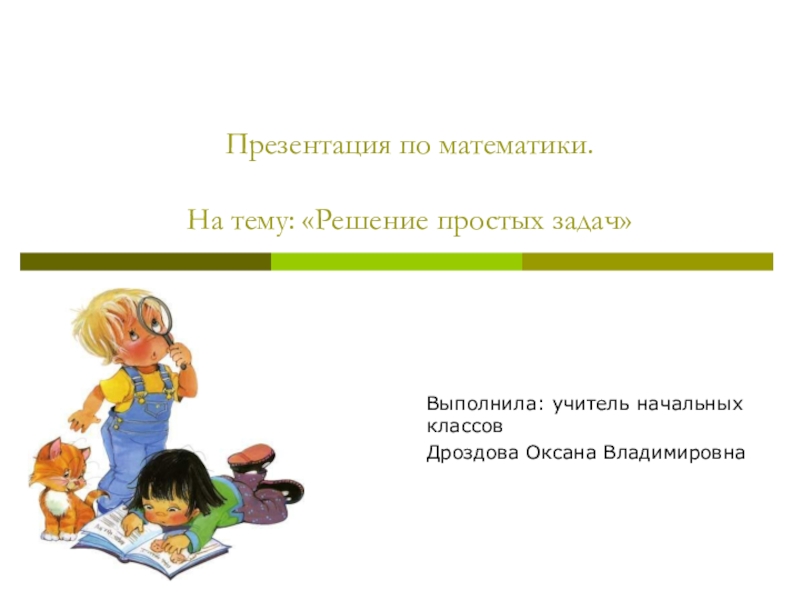 Презентация по математики.

На тему: «Решение простых задач»

Выполнила: учитель начальных классов

Дроздова Оксана Владимировна